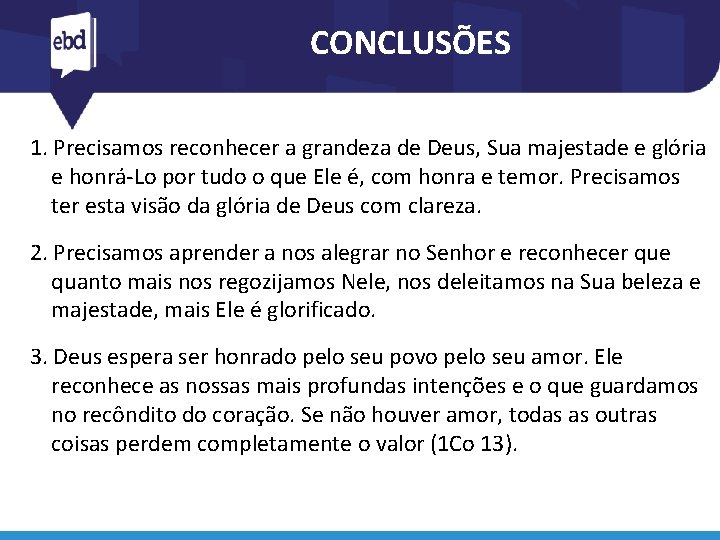 ebd

CONCLUSÕES

1. Precisamos reconhecer a grandeza de Deus, Sua majestade e glória e honrá-Lo por tudo o que Ele é, com honra e temor. Precisamos ter esta visão da glória de Deus com clareza.

2. Precisamos aprender a nos alegrar no Senhor e reconhecer que quanto mais nos regozijamos Nele, nos deleitamos na Sua beleza e majestade, mais Ele é glorificado.

3. Deus espera ser honrado pelo seu povo pelo seu amor. Ele reconhece as nossas mais profundas intenções e o que guardamos no recôndito do coração. Se não houver amor, todas as outras coisas perdem completamente o valor (1Co 13).